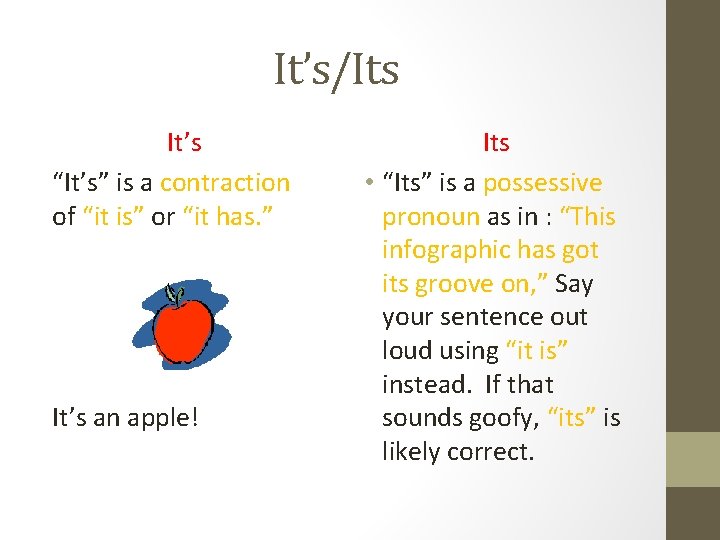 It’s/Its

It’s

“It’s” is a contraction of “it is” or “it has.”

It’s an apple!

Its

• “Its” is a possessive pronoun as in : “This infographic has got its groove on,” Say your sentence out loud using “it is” instead. If that sounds goofy, “its” is likely correct.